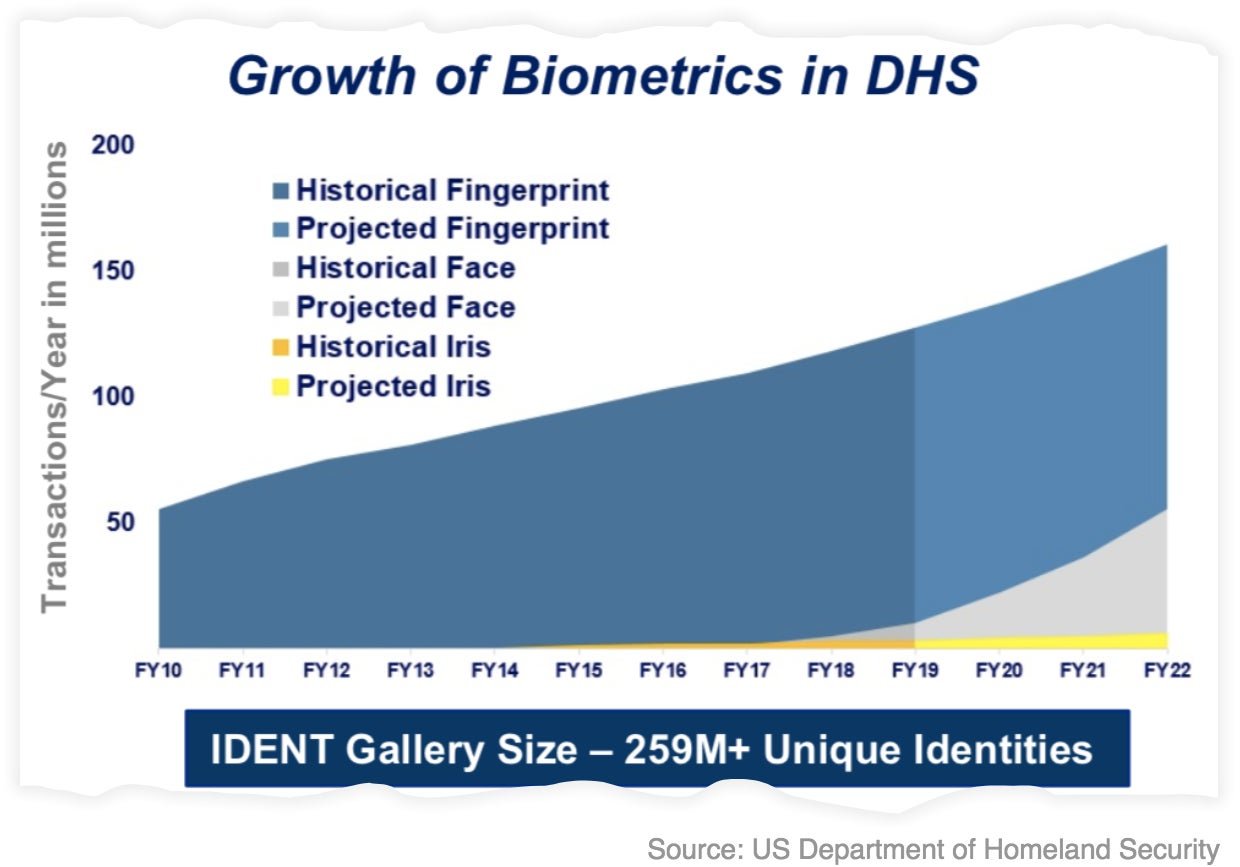 Growth of Biometrics in DHS

Transactions/Year in millions

200
150
100
50

Historical Fingerprint
Projected Fingerprint
Historical Face
Projected Face
Historical Iris
Projected Iris

FY10 FY11 FY12 FY13 FY14 FY15 FY16 FY17 FY18 FY19 FY20 FY21 FY22

IDENT Gallery Size – 259M+ Unique Identities

Source: US Department of Homeland Security